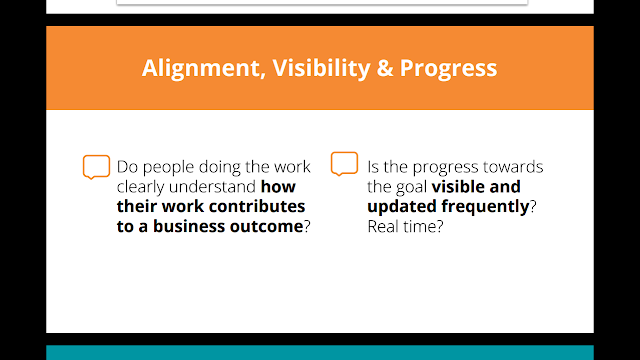 Alignment, Visibility & Progress

Do people doing the work clearly understand how their work contributes to a business outcome?

Is the progress towards the goal visible and updated frequently? Real time?